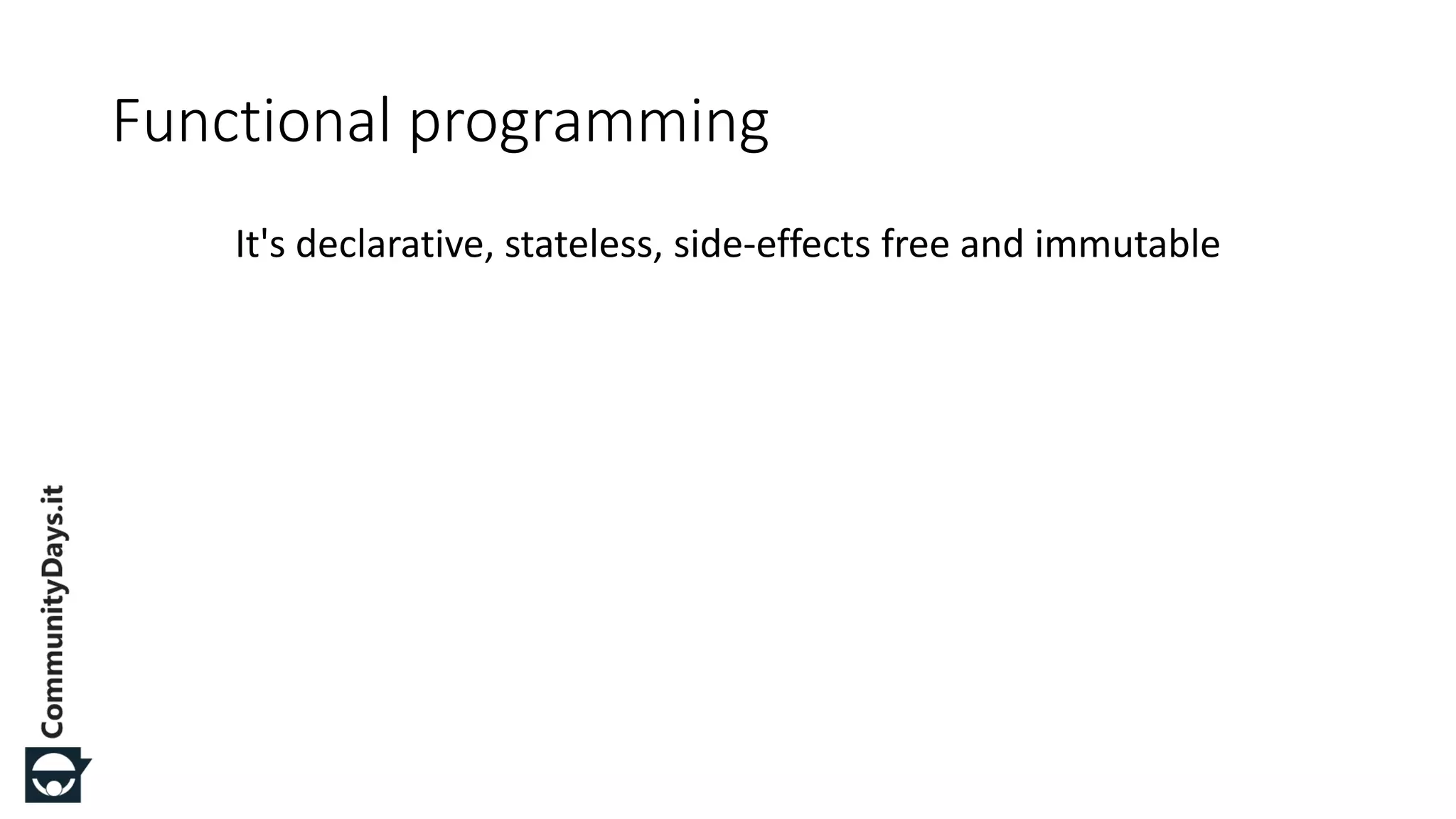 Functional programming

It's declarative, stateless, side-effects free and immutable

CommunityDays.it